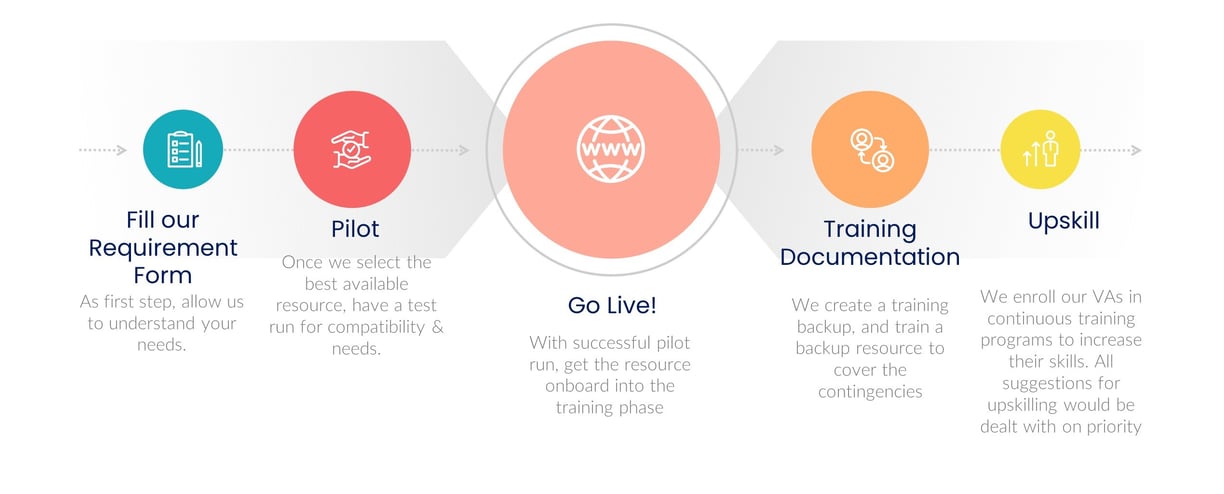 Fill our Requirement Form

As first step, allow us to understand your needs.

Pilot

Once we select the best available resource, have a test run for compatibility & needs.

WWW

Go Live!

With successful pilot run, get the resource onboard into the training phase

Training Documentation

We create a training backup, and train a backup resource to cover the contingencies

Upskill

We enroll our VAs in continuous training programs to increase their skills. All suggestions for upskilling would be dealt with on priority